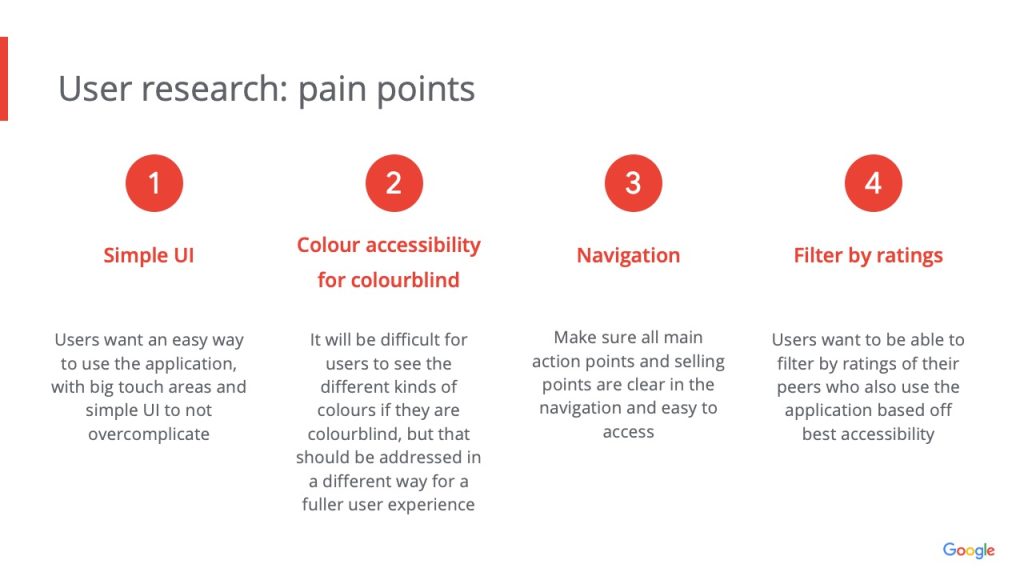 User research: pain points

1

Simple UI

Users want an easy way to use the application, with big touch areas and simple UI to not overcomplicate

2

Colour accessibility for colourblind

It will be difficult for users to see the different kinds of colours if they are colourblind, but that should be addressed in a different way for a fuller user experience

3

Navigation

Make sure all main action points and selling points are clear in the navigation and easy to access

4

Filter by ratings

Users want to be able to filter by ratings of their peers who also use the application based off best accessibility

Google